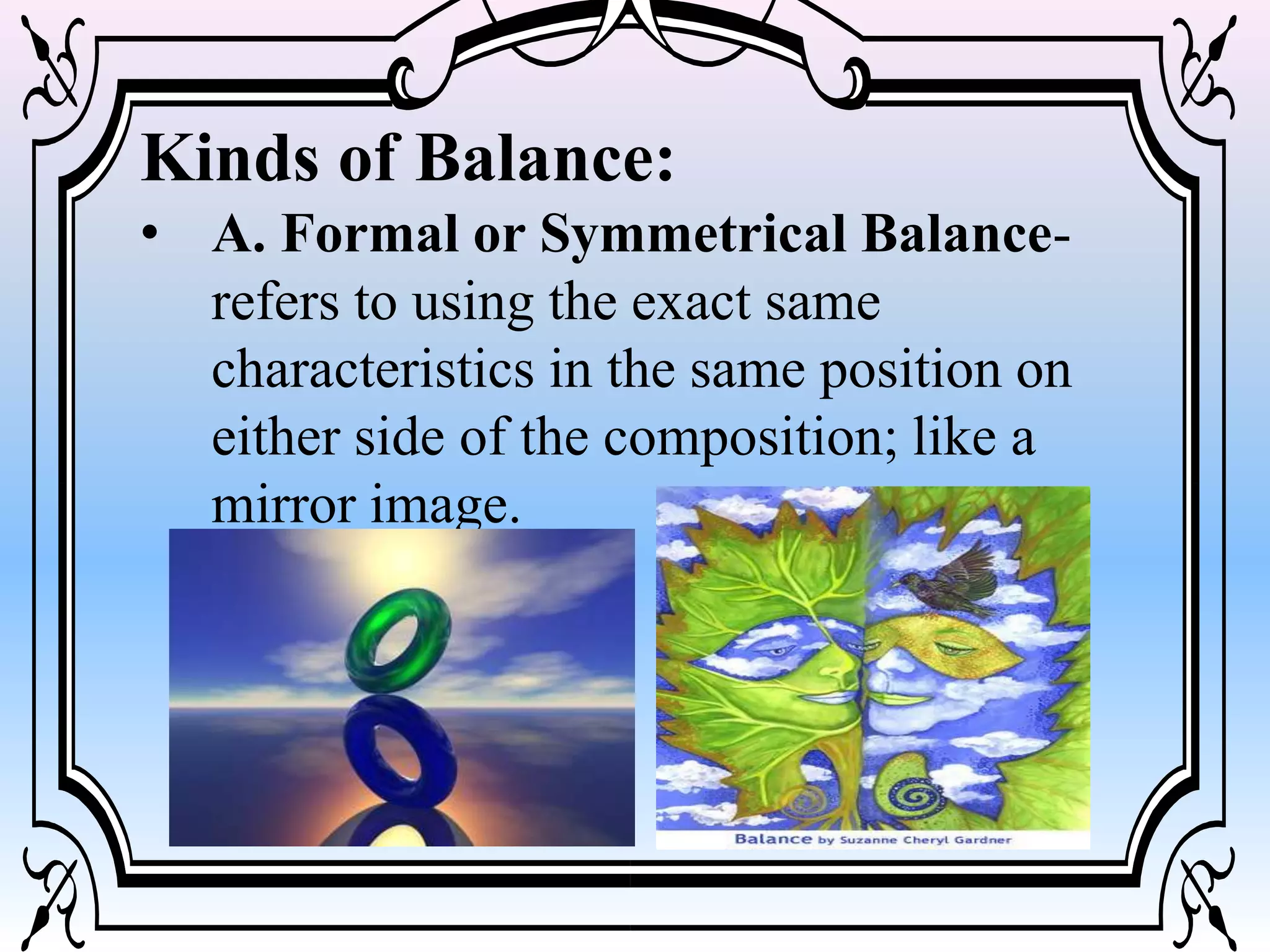 Kinds of Balance:

• A. Formal or Symmetrical Balance- refers to using the exact same characteristics in the same position on either side of the composition; like a mirror image.

Balance by Suzanne Cheryl Gardner